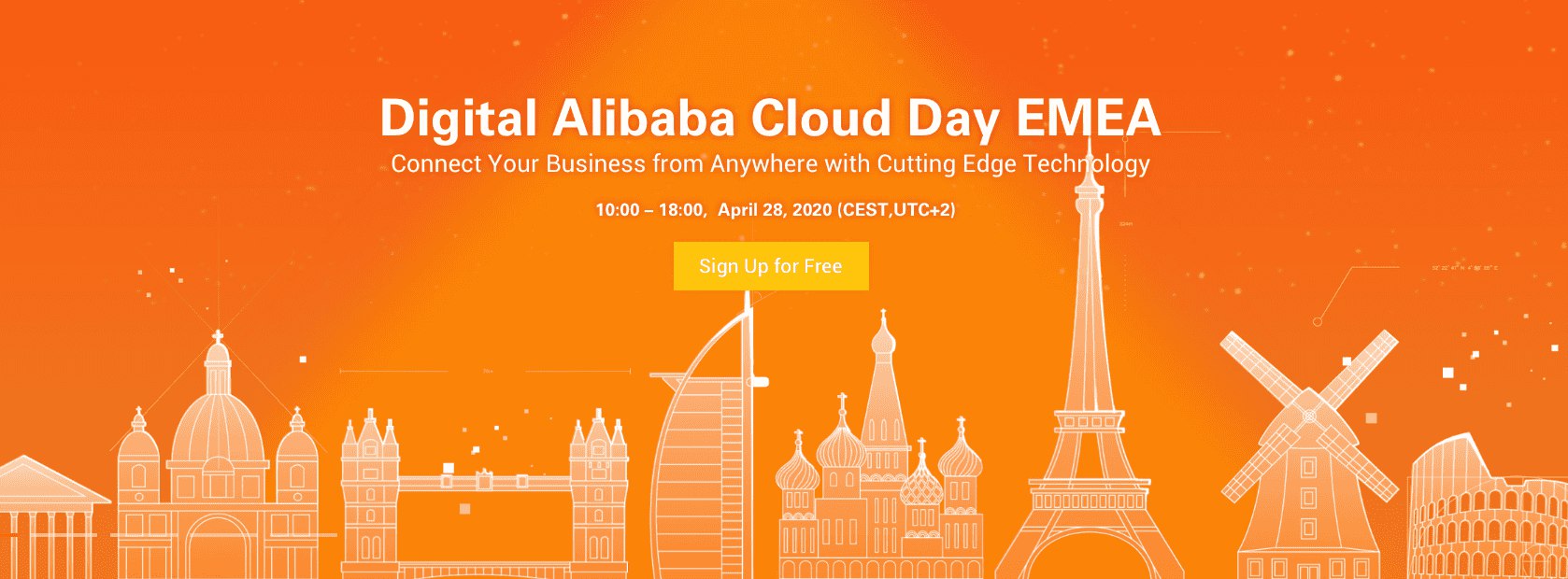 Digital Alibaba Cloud Day EMEA

Connect Your Business from Anywhere with Cutting Edge Technology

10:00 – 18:00, April 28, 2020 (CEST,UTC+2)

Sign Up for Free